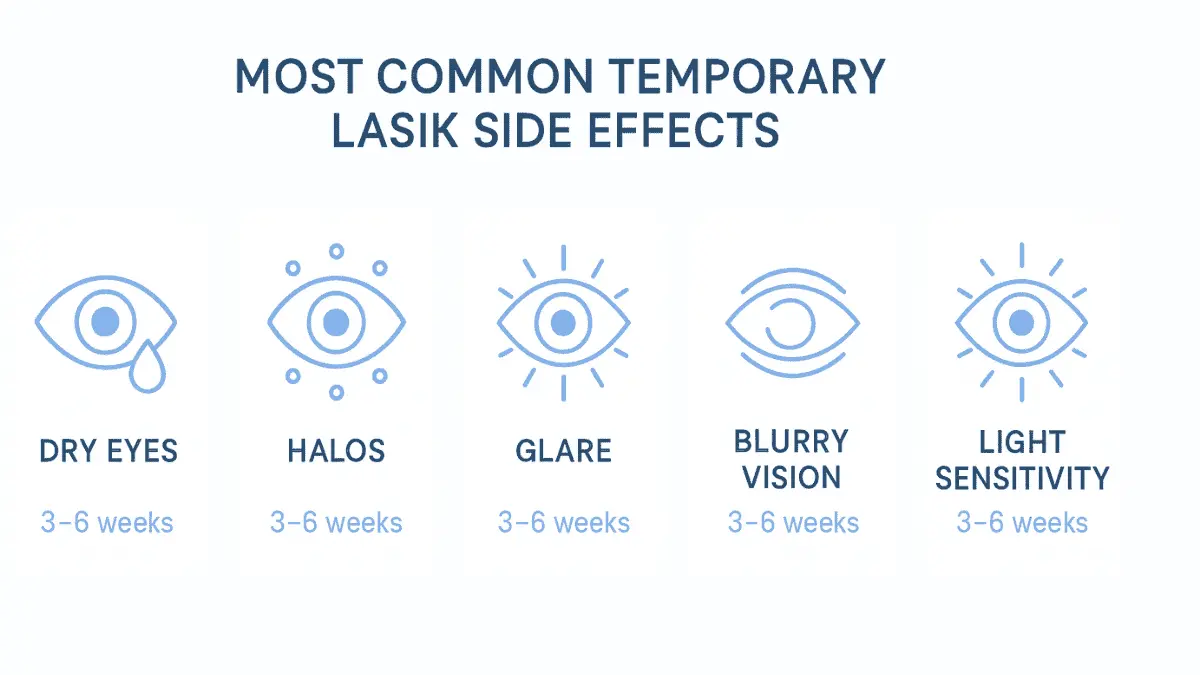 MOST COMMON TEMPORARY LASIK SIDE EFFECTS

DRY EYES
3–6 weeks

HALOS
3–6 weeks

GLARE
3–6 weeks

BLURRY VISION
3–6 weeks

LIGHT SENSITIVITY
3–6 weeks